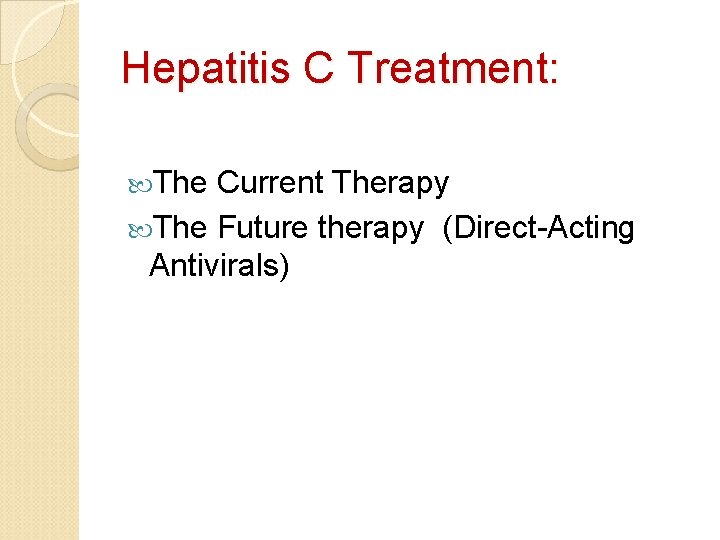 Hepatitis C Treatment:

The Current Therapy

The Future therapy (Direct-Acting Antivirals)